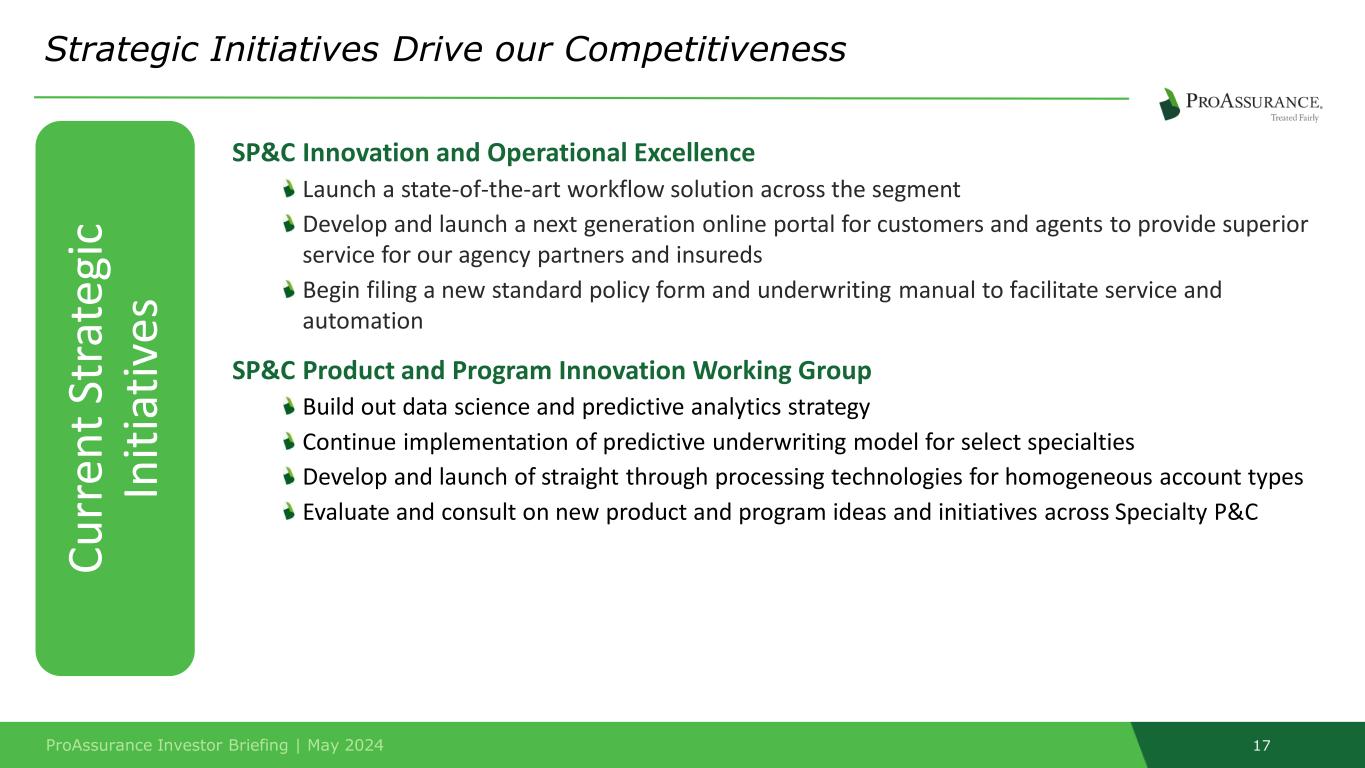 Strategic Initiatives Drive our Competitiveness

PROASSURANCE.
Treated Fairly

Current Strategic Initiatives

SP&C Innovation and Operational Excellence

Launch a state-of-the-art workflow solution across the segment

Develop and launch a next generation online portal for customers and agents to provide superior service for our agency partners and insureds

Begin filing a new standard policy form and underwriting manual to facilitate service and automation

SP&C Product and Program Innovation Working Group

Build out data science and predictive analytics strategy

Continue implementation of predictive underwriting model for select specialties

Develop and launch of straight through processing technologies for homogeneous account types

Evaluate and consult on new product and program ideas and initiatives across Specialty P&C

ProAssurance Investor Briefing | May 2024

17